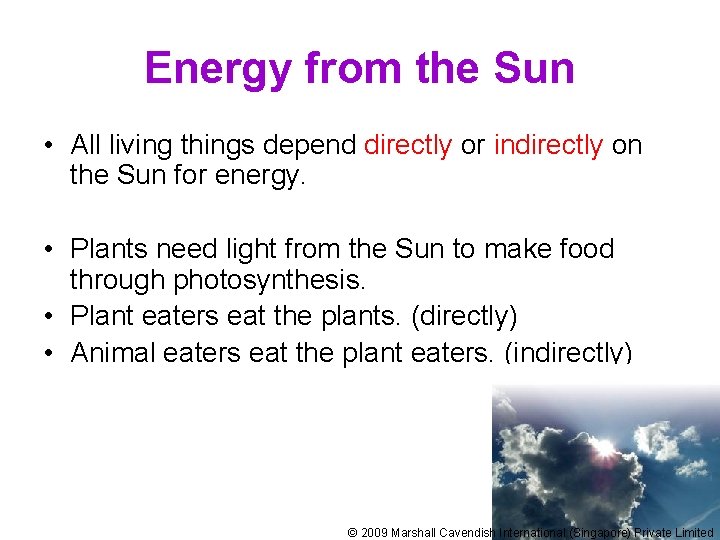 Energy from the Sun

• All living things depend directly or indirectly on the Sun for energy.

• Plants need light from the Sun to make food through photosynthesis.
• Plant eaters eat the plants. (directly)
• Animal eaters eat the plant eaters. (indirectly)

© 2009 Marshall Cavendish International (Singapore) Private Limited